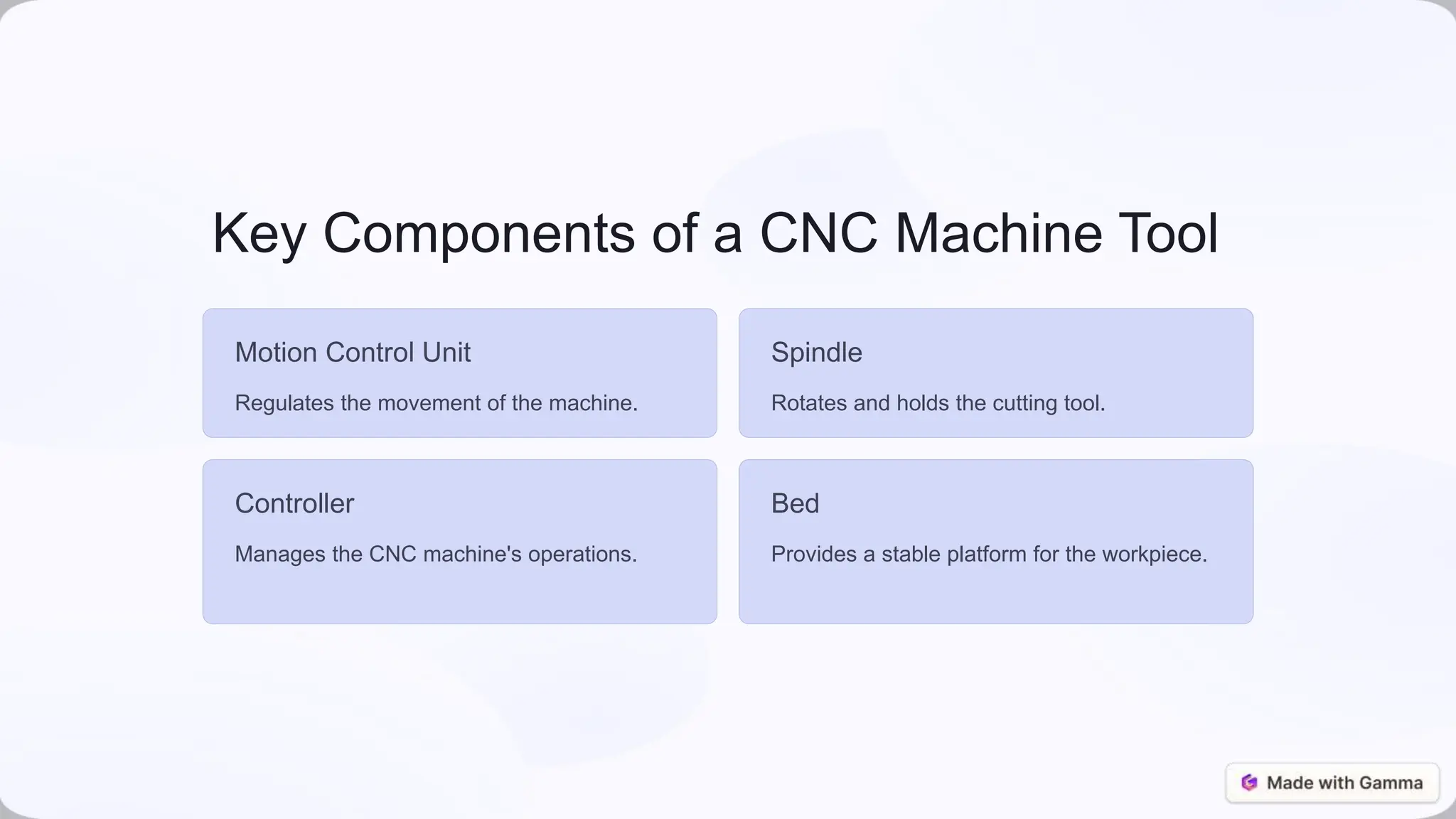 Key Components of a CNC Machine Tool

Motion Control Unit

Regulates the movement of the machine.

Spindle

Rotates and holds the cutting tool.

Controller

Manages the CNC machine's operations.

Bed

Provides a stable platform for the workpiece.

Made with Gamma